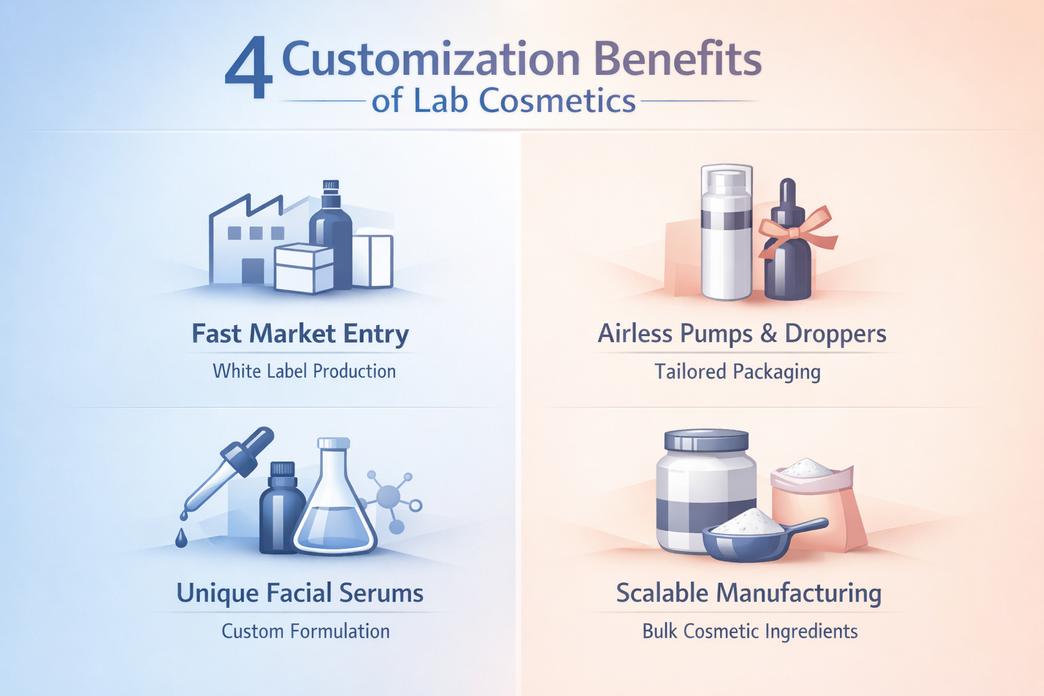 4 Customization Benefits
of Lab Cosmetics

Fast Market Entry
White Label Production

Unique Facial Serums
Custom Formulation

Airless Pumps & Droppers
Tailored Packaging

Scalable Manufacturing
Bulk Cosmetic Ingredients